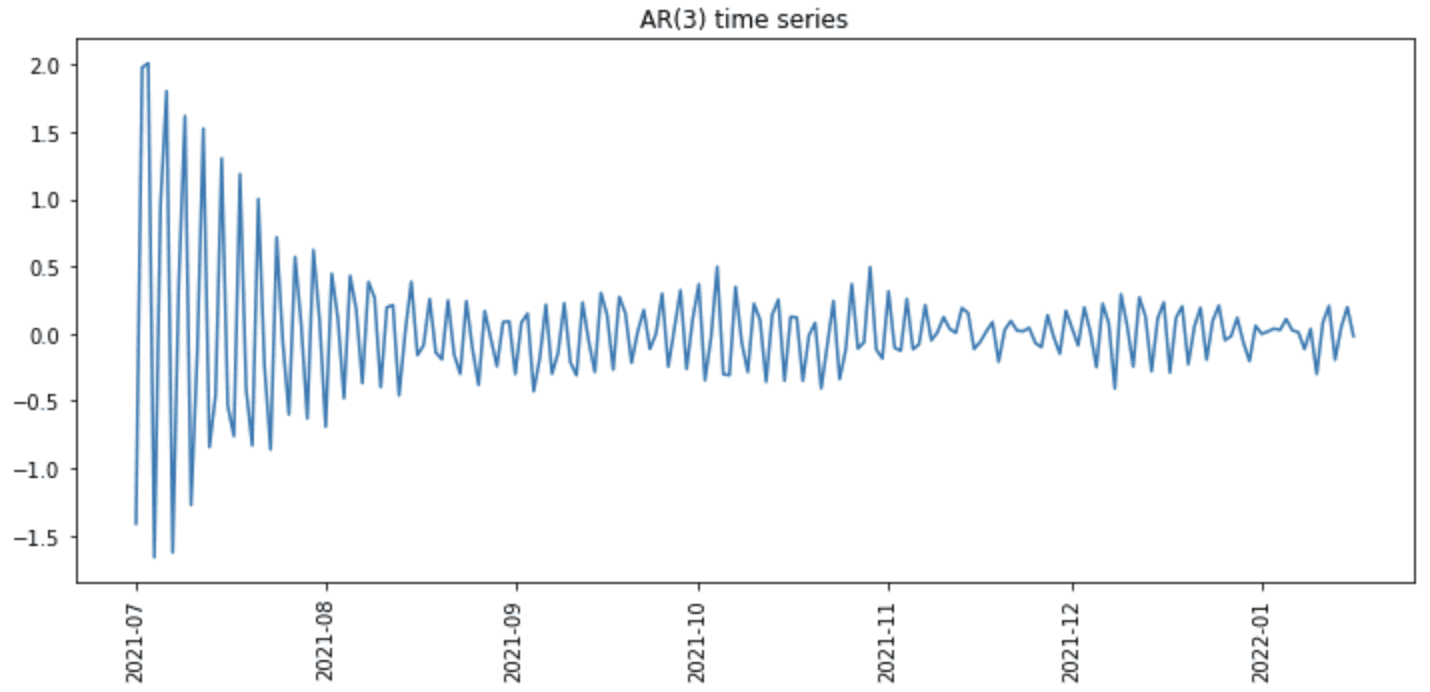 AR(3) time series

2.0
1.5
1.0
0.5
0.0
−0.5
−1.0
−1.5

2021-07
2021-08
2021-09
2021-10
2021-11
2021-12
2022-01